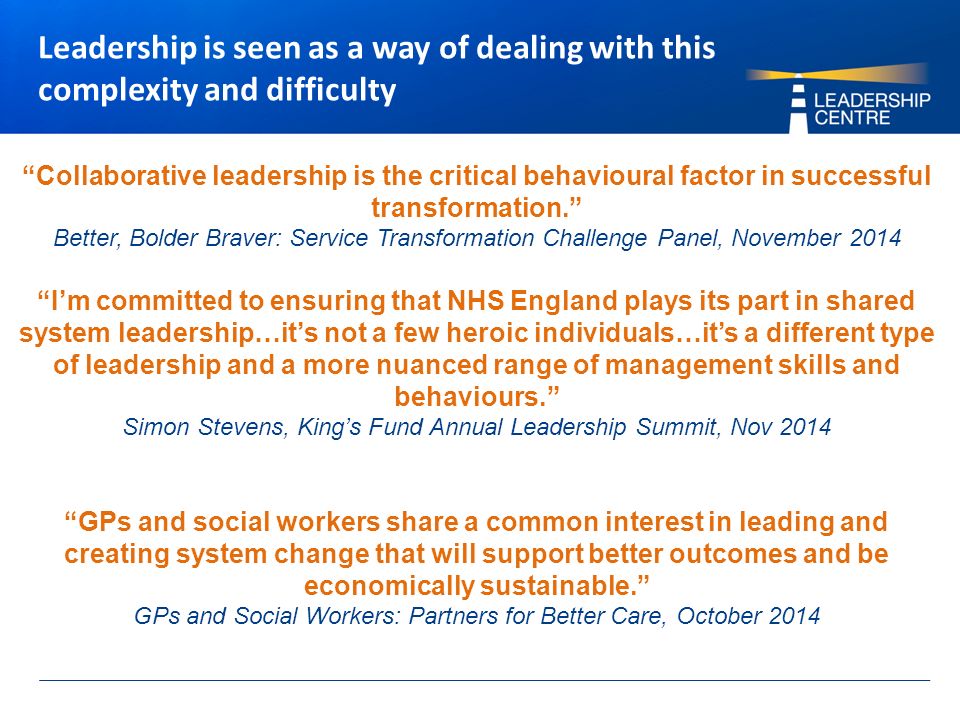 Leadership is seen as a way of dealing with this complexity and difficulty

LEADERSHIP CENTRE

“Collaborative leadership is the critical behavioural factor in successful transformation.”
Better, Bolder Braver: Service Transformation Challenge Panel, November 2014

“I’m committed to ensuring that NHS England plays its part in shared system leadership…it’s not a few heroic individuals…it’s a different type of leadership and a more nuanced range of management skills and behaviours.”
Simon Stevens, King’s Fund Annual Leadership Summit, Nov 2014

“GPs and social workers share a common interest in leading and creating system change that will support better outcomes and be economically sustainable.”
GPs and Social Workers: Partners for Better Care, October 2014